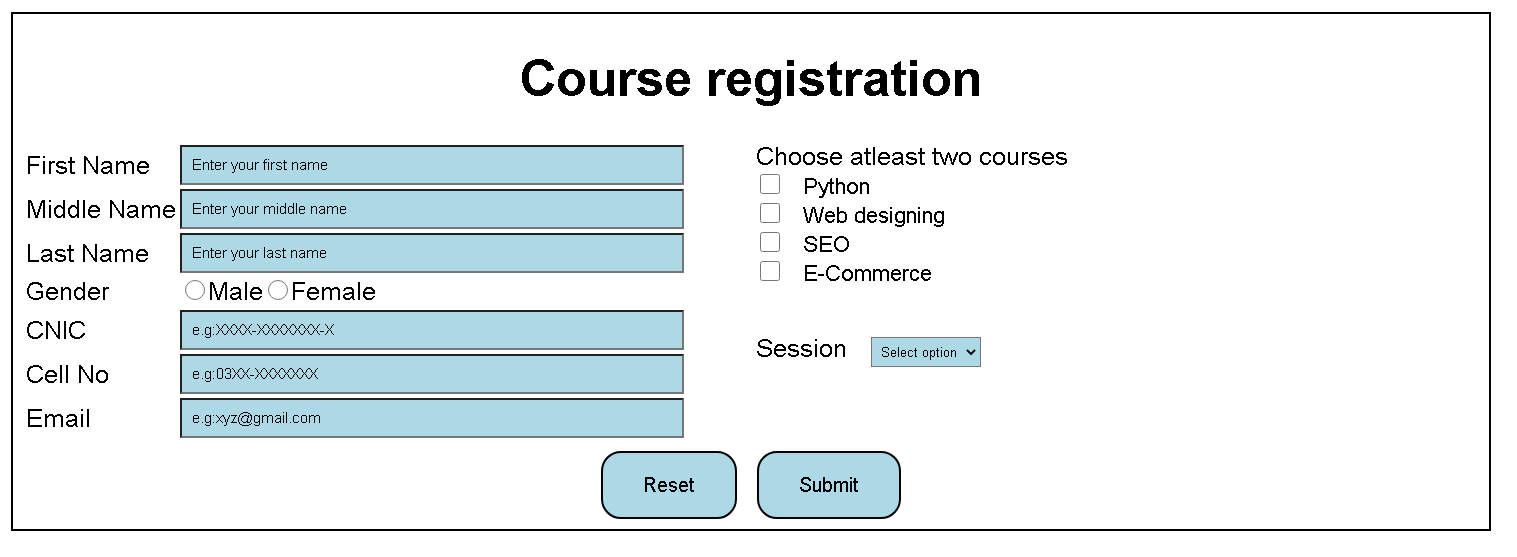 Course registration

First Name Enter your first name
Middle Name Enter your middle name
Last Name Enter your last name
Gender Male Female
CNIC e.g:XXXX-XXXXXXX-X
Cell No e.g:03XX-XXXXXXX
Email e.g:xyz@gmail.com

Choose atleast two courses
Python
Web designing
SEO
E-Commerce

Session Select option

Reset Submit